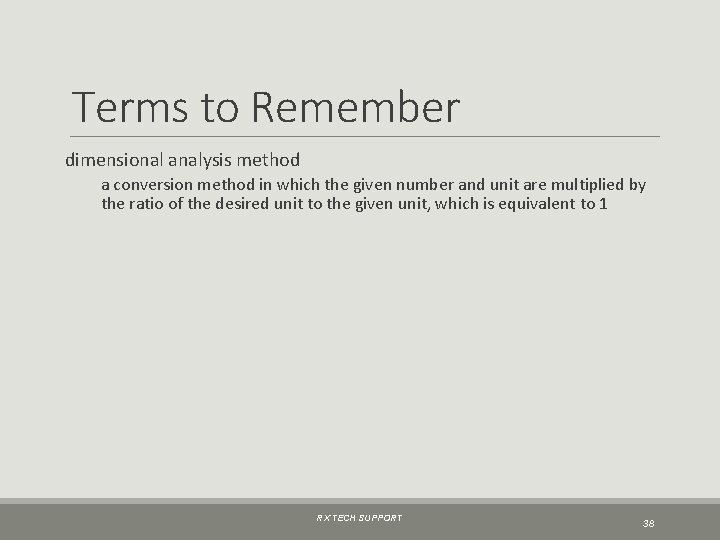 Terms to Remember

dimensional analysis method

a conversion method in which the given number and unit are multiplied by the ratio of the desired unit to the given unit, which is equivalent to 1

RX TECH SUPPORT

38